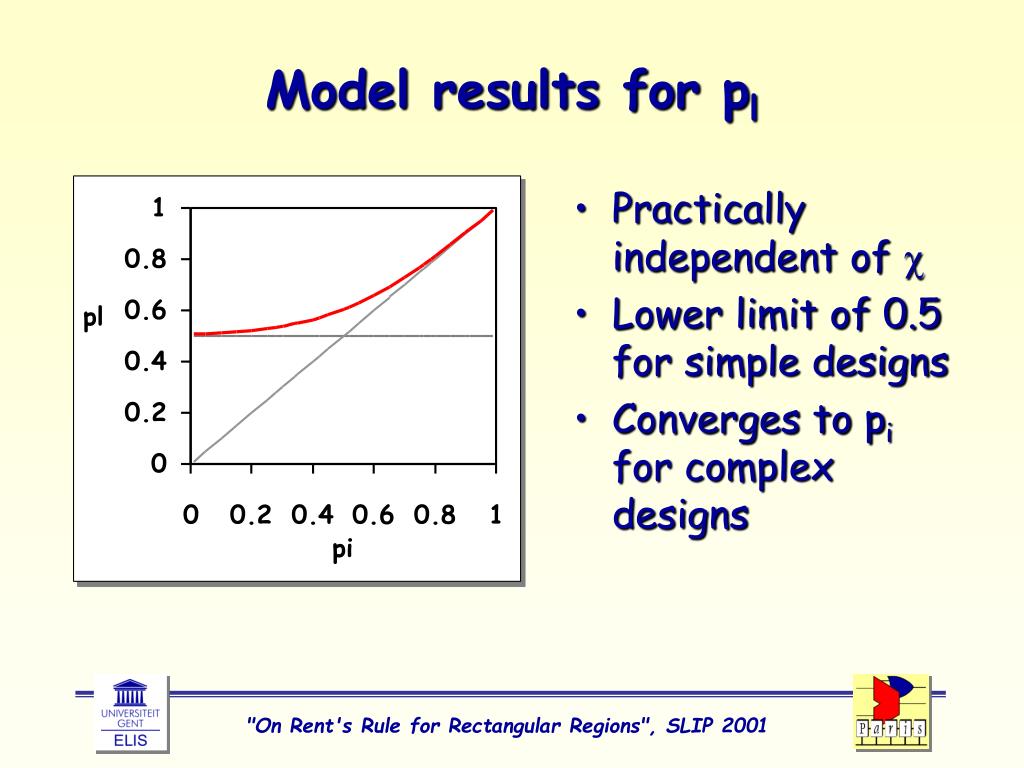 Model results for $p_l$

1
0.8
pl 0.6
0.4
0.2
0
0 0.2 0.4 0.6 0.8 1
pi

• Practically independent of $\chi$
• Lower limit of 0.5 for simple designs
• Converges to $p_i$ for complex designs

UNIVERSITEIT GENT
ELIS

"On Rent's Rule for Rectangular Regions", SLIP 2001

Paris